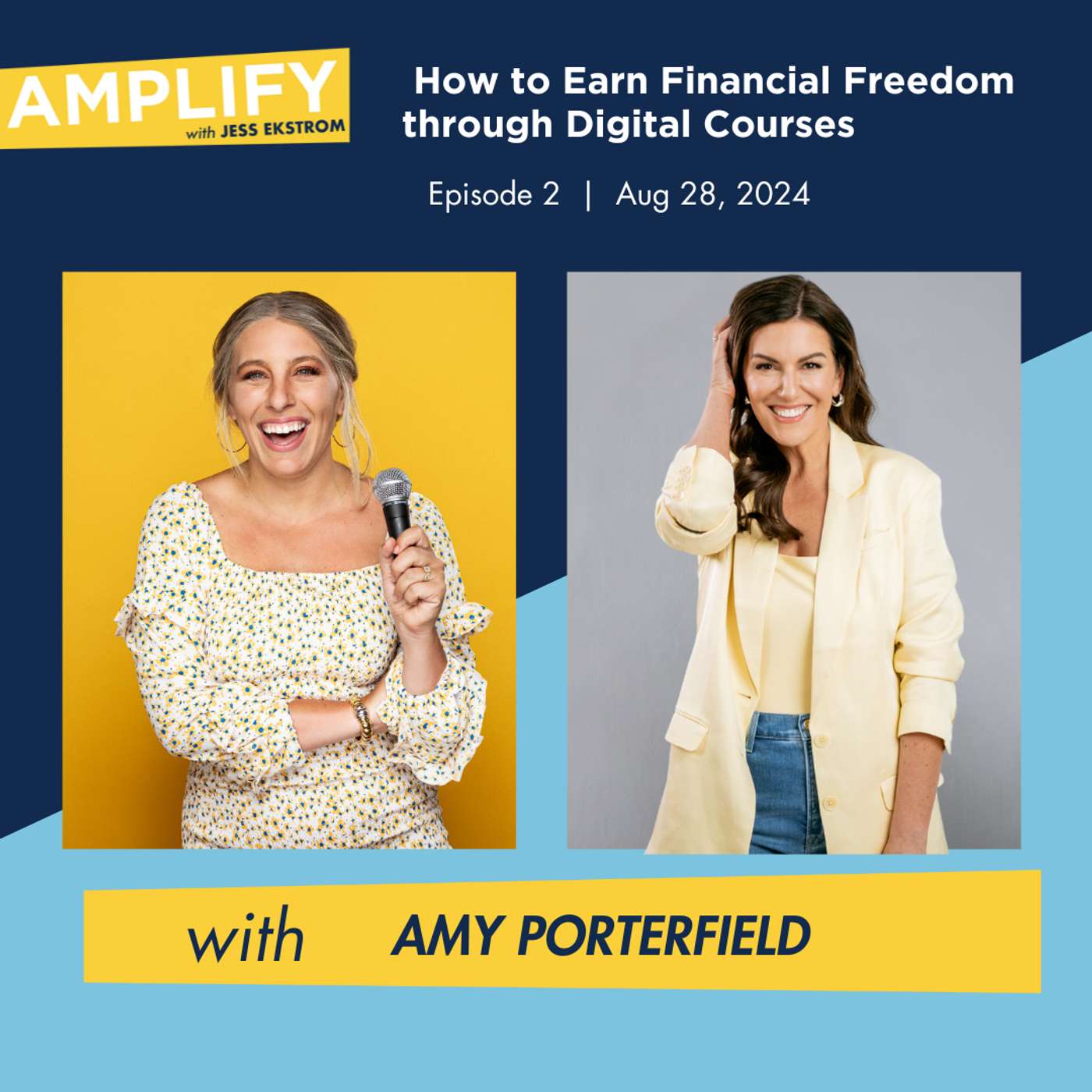 AMPLIFY
with JESS EKSTROM

How to Earn Financial Freedom through Digital Courses

Episode 2 | Aug 28, 2024

with AMY PORTERFIELD